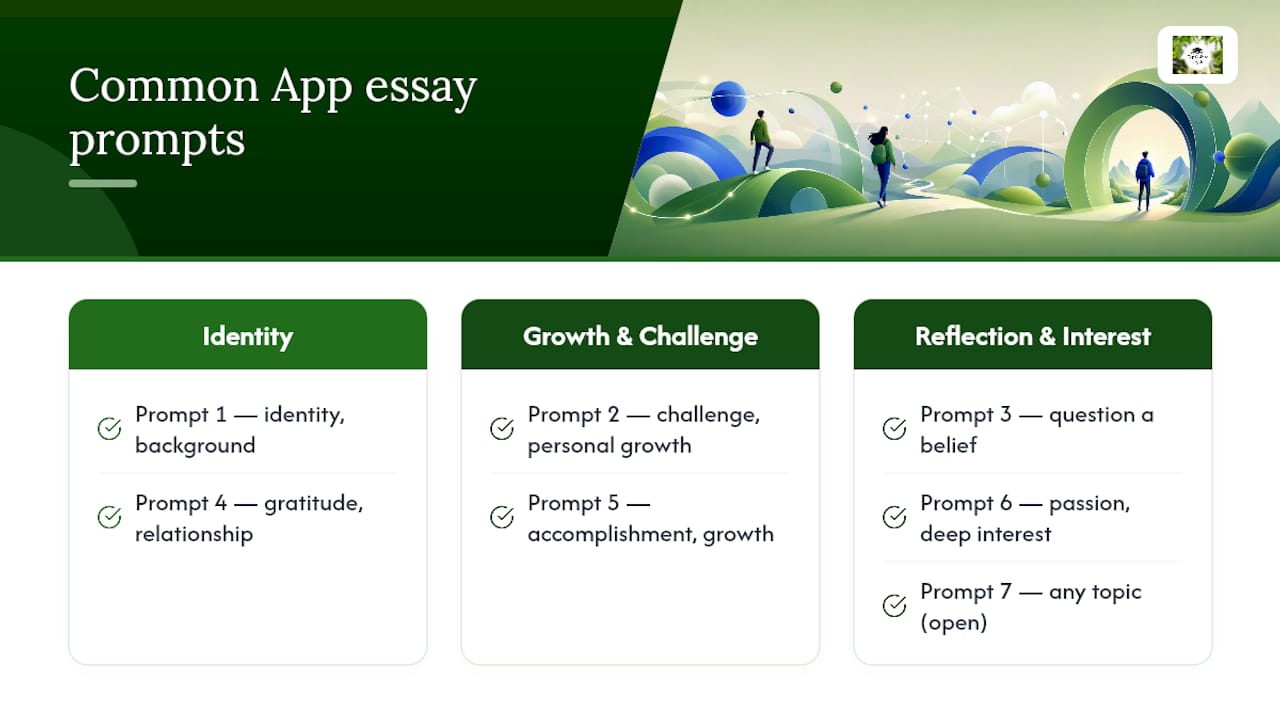 Common App essay prompts

Identity

Prompt 1 — identity, background

Prompt 4 — gratitude, relationship

Growth & Challenge

Prompt 2 — challenge, personal growth

Prompt 5 — accomplishment, growth

Reflection & Interest

Prompt 3 — question a belief

Prompt 6 — passion, deep interest

Prompt 7 — any topic (open)